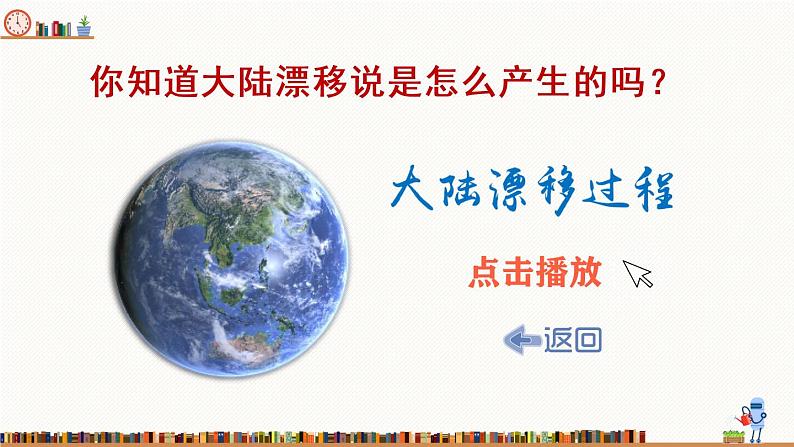 你知道大陆漂移说是怎么产生的吗？

大陆漂移过程

点击播放

返回